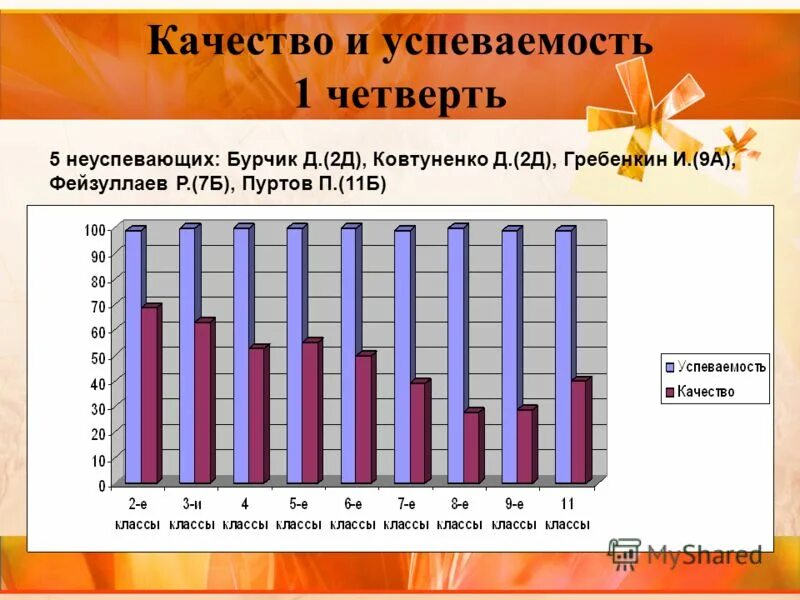 Качество и успеваемость
1 четверть

5 неуспевающих: Бурчик Д.(2Д), Ковтуненко Д.(2Д), Гребенкин И.(9А), Фейзуллаев Р.(7Б), Пуртов П.(11Б)

100
90
80
70
60
50
40
30
20
10
0

2-е классы
3-и классы
4 классы
5-е классы
6-е классы
7-е классы
8-е классы
9-е классы
11 классы

Успеваемость
Качество

MyShared